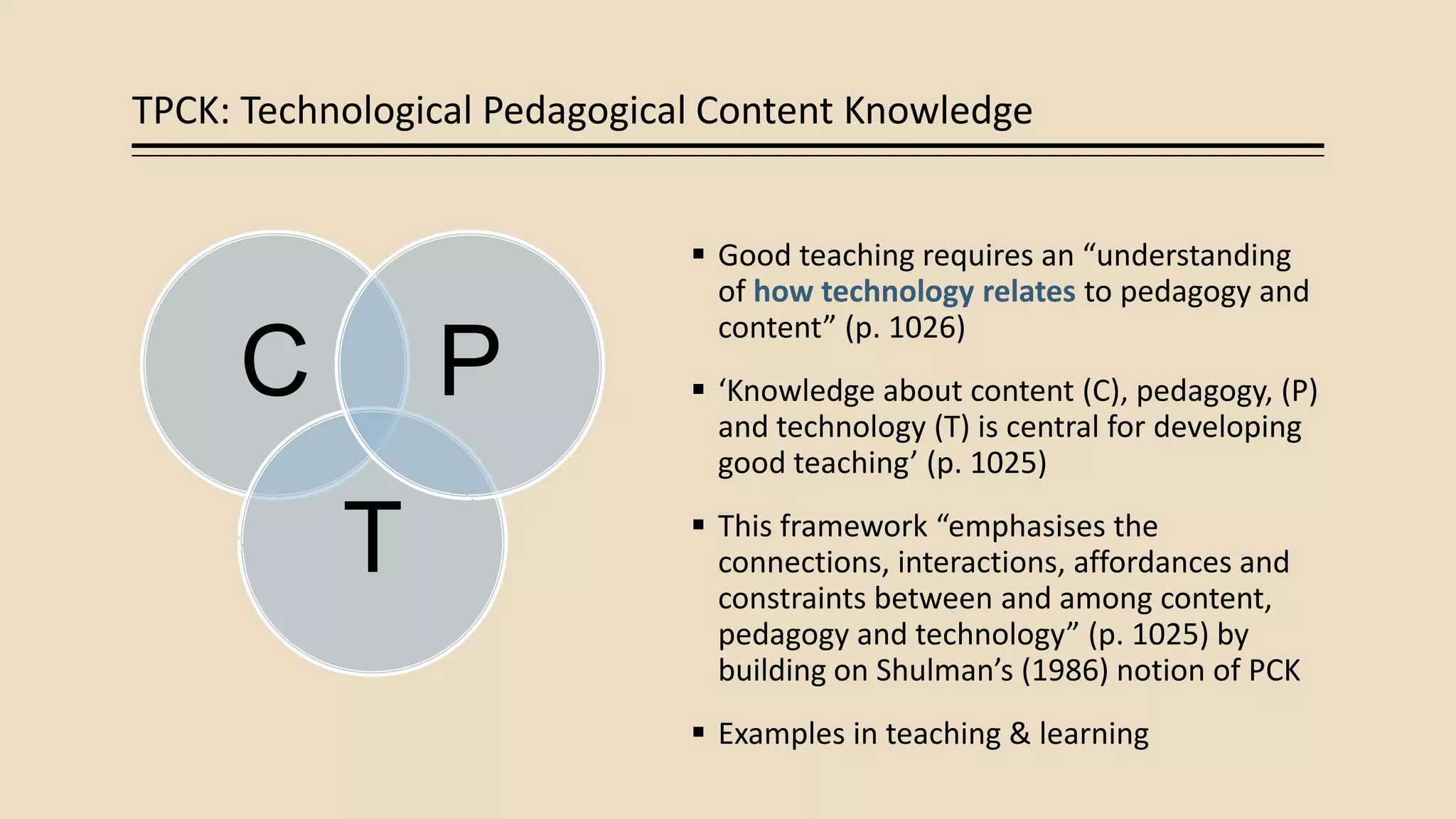 TPCK: Technological Pedagogical Content Knowledge

C

P

T

▪ Good teaching requires an “understanding of how technology relates to pedagogy and content” (p. 1026)

▪ ‘Knowledge about content (C), pedagogy, (P) and technology (T) is central for developing good teaching’ (p. 1025)

▪ This framework “emphasises the connections, interactions, affordances and constraints between and among content, pedagogy and technology” (p. 1025) by building on Shulman’s (1986) notion of PCK

▪ Examples in teaching & learning